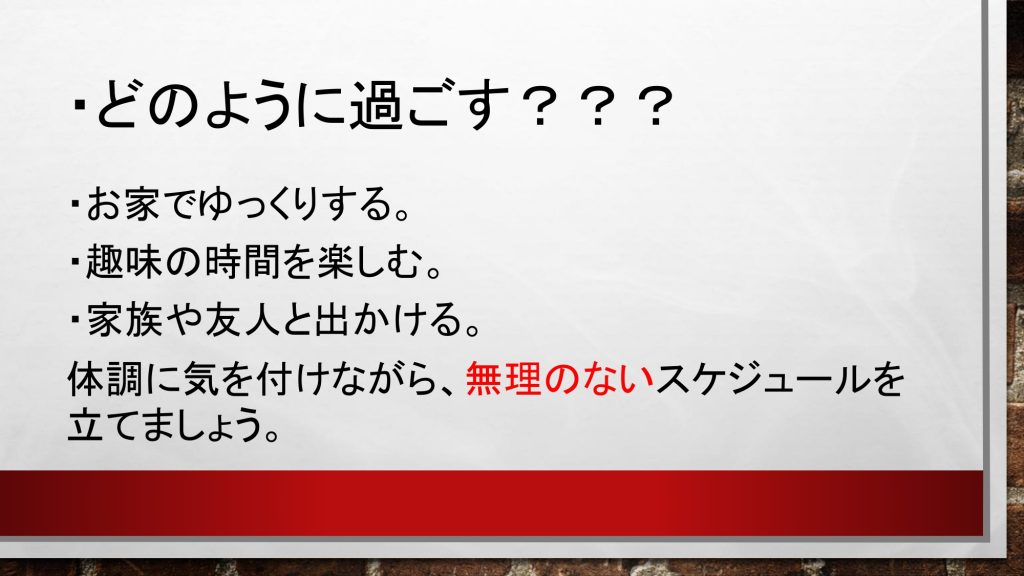 ・どのように過ごす？？？

・お家でゆっくりする。
・趣味の時間を楽しむ。
・家族や友人と出かける。
体調に気を付けながら、無理のないスケジュールを立てましょう。